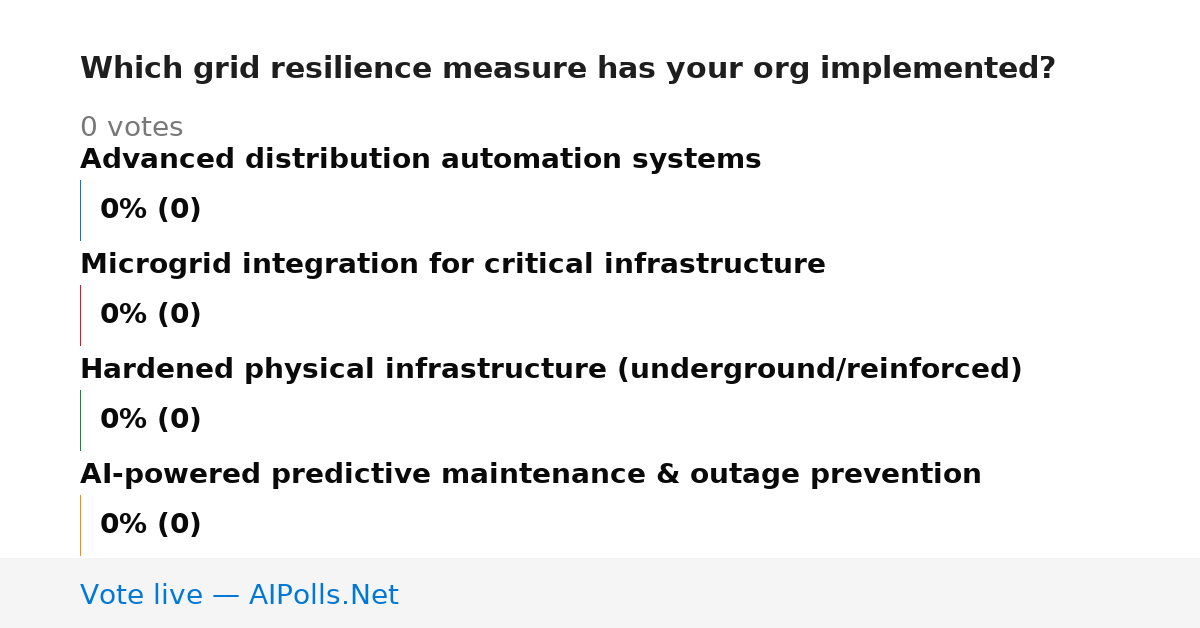 Which grid resilience measure has your org implemented?

0 votes

Advanced distribution automation systems

0% (0)

Microgrid integration for critical infrastructure

0% (0)

Hardened physical infrastructure (underground/reinforced)

0% (0)

AI-powered predictive maintenance & outage prevention

0% (0)

Vote live — AIPolls.Net